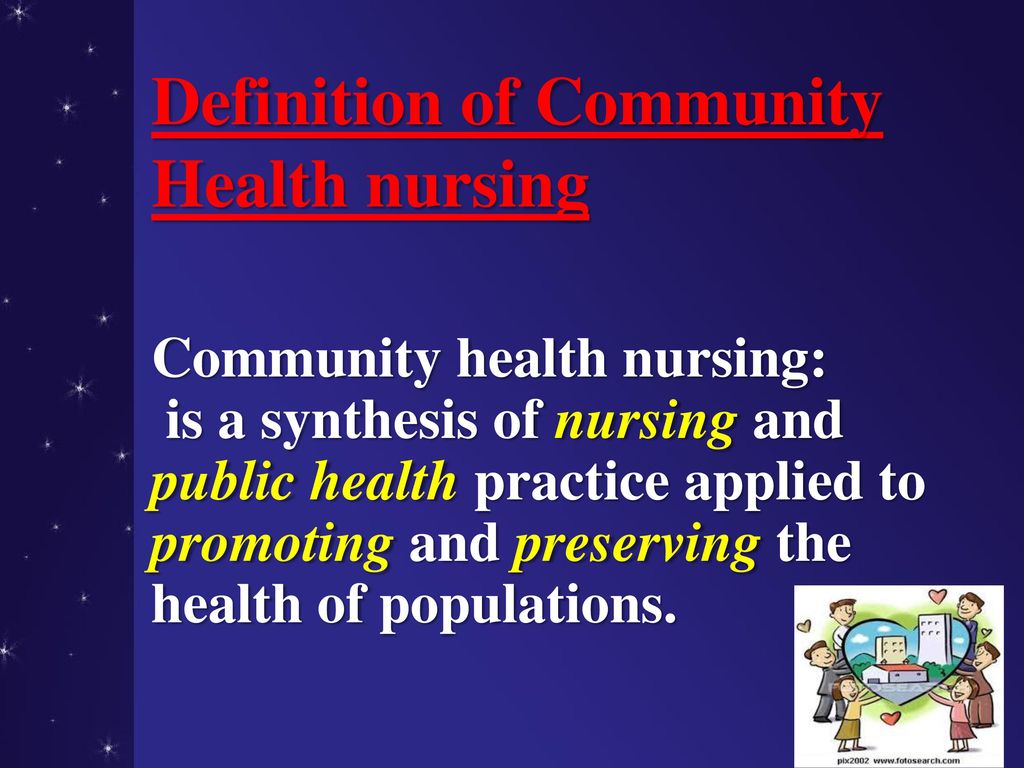 Definition of Community Health nursing

Community health nursing:
is a synthesis of nursing and public health practice applied to promoting and preserving the health of populations.

pix2002 www.fotosearch.com